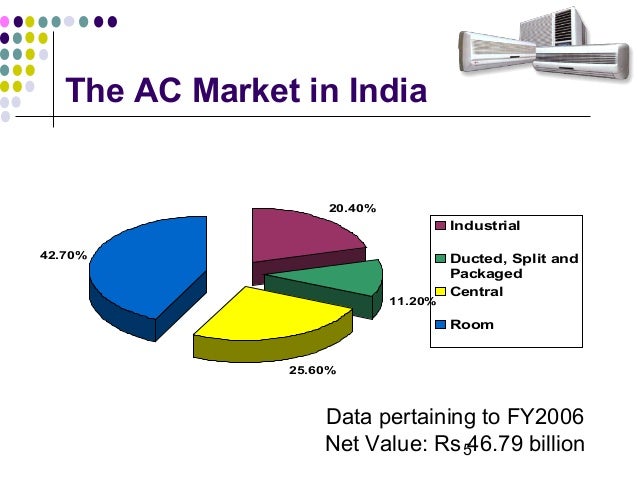 The AC Market in India

20.40%

42.70%

11.20%

25.60%

Industrial

Ducted, Split and Packaged

Central

Room

Data pertaining to FY2006
Net Value: Rs 46.79 billion

5